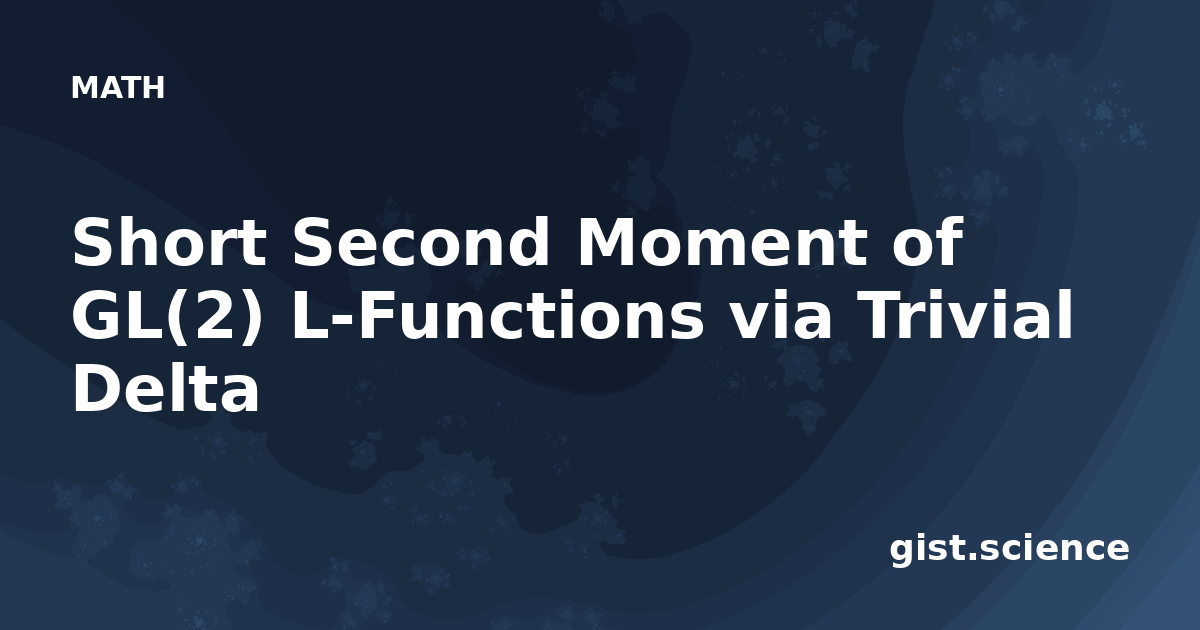 MATH

Short Second Moment of GL(2) L-Functions via Trivial Delta

gist.science